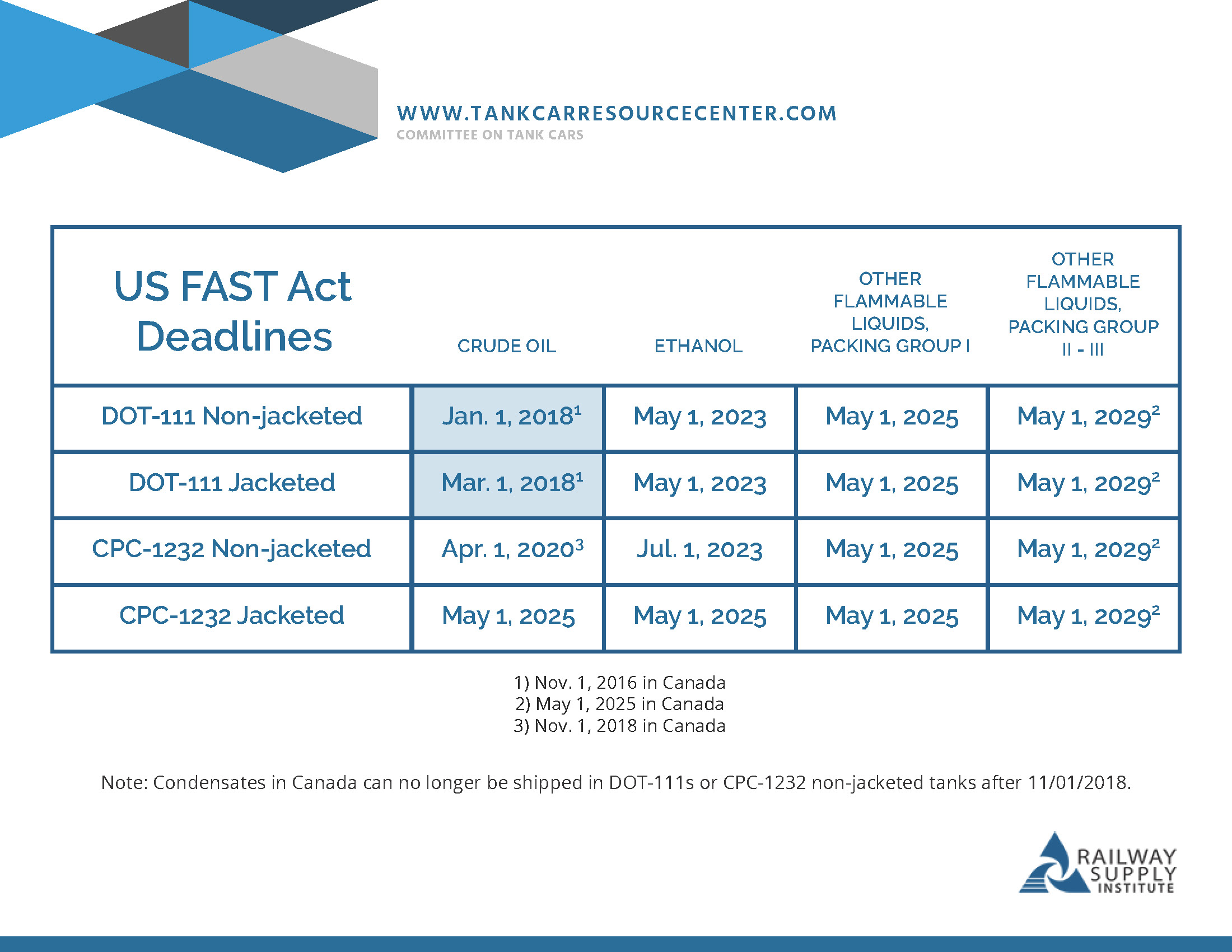 WWW.TANKCARRESOURCECENTER.COM
COMMITTEE ON TANK CARS

| US FAST Act Deadlines | CRUDE OIL | ETHANOL | OTHER FLAMMABLE LIQUIDS, PACKING GROUP I | OTHER FLAMMABLE LIQUIDS, PACKING GROUP II - III |
|---|---|---|---|---|
| DOT-111 Non-jacketed | Jan. 1, 2018$^1$ | May 1, 2023 | May 1, 2025 | May 1, 2029$^2$ |
| DOT-111 Jacketed | Mar. 1, 2018$^1$ | May 1, 2023 | May 1, 2025 | May 1, 2029$^2$ |
| CPC-1232 Non-jacketed | Apr. 1, 2020$^3$ | Jul. 1, 2023 | May 1, 2025 | May 1, 2029$^2$ |
| CPC-1232 Jacketed | May 1, 2025 | May 1, 2025 | May 1, 2025 | May 1, 2029$^2$ |

1) Nov. 1, 2016 in Canada
2) May 1, 2025 in Canada
3) Nov. 1, 2018 in Canada

Note: Condensates in Canada can no longer be shipped in DOT-111s or CPC-1232 non-jacketed tanks after 11/01/2018.

RAILWAY SUPPLY INSTITUTE